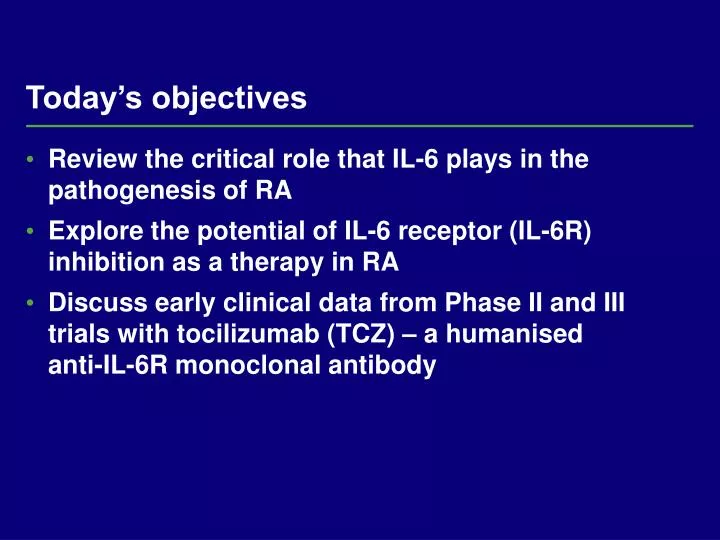 Today’s objectives

• Review the critical role that IL-6 plays in the pathogenesis of RA

• Explore the potential of IL-6 receptor (IL-6R) inhibition as a therapy in RA

• Discuss early clinical data from Phase II and III trials with tocilizumab (TCZ) – a humanised anti-IL-6R monoclonal antibody